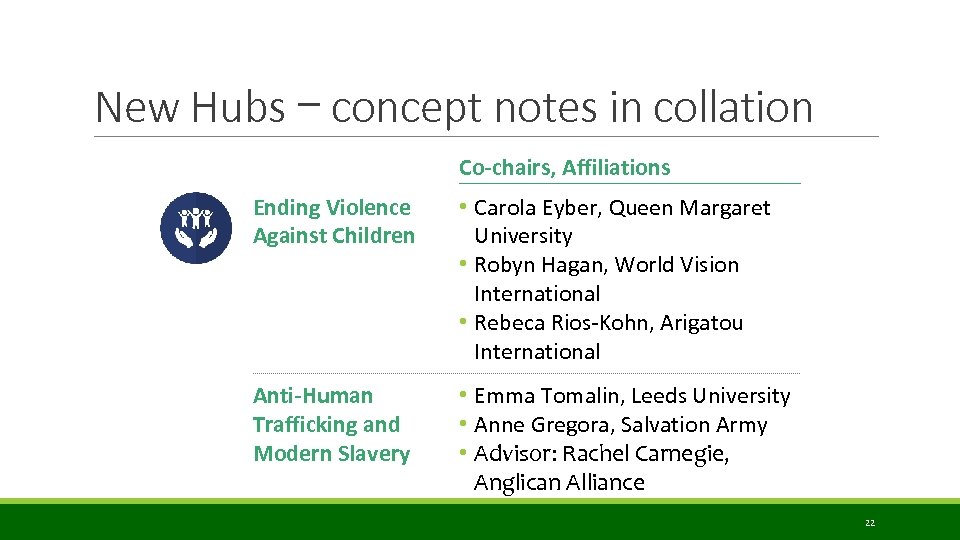 New Hubs – concept notes in collation

| | Co-chairs, Affiliations |
|---|---|
| Ending Violence Against Children | • Carola Eyber, Queen Margaret University • Robyn Hagan, World Vision International • Rebeca Rios-Kohn, Arigatou International |
| Anti-Human Trafficking and Modern Slavery | • Emma Tomalin, Leeds University • Anne Gregora, Salvation Army • Advisor: Rachel Carnegie, Anglican Alliance |

22